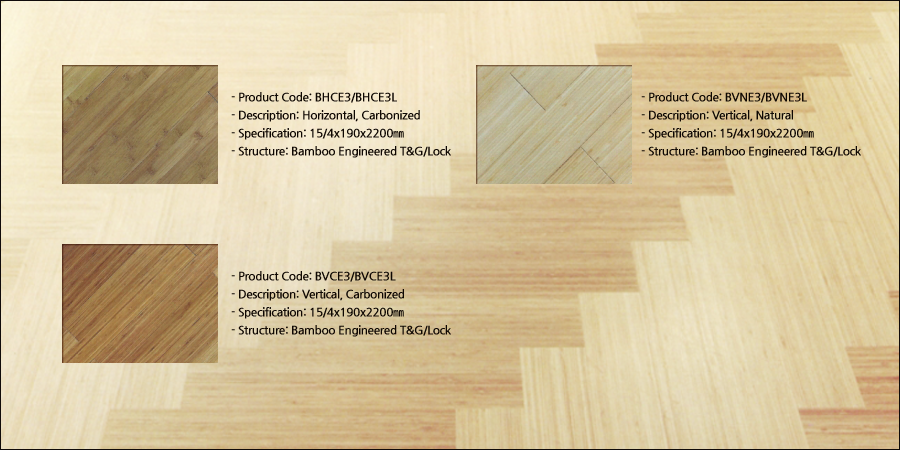 - Product Code: BHCE3/BHCE3L
- Description: Horizontal, Carbonized
- Specification: 15/4x190x2200㎜
- Structure: Bamboo Engineered T&G/Lock

- Product Code: BVNE3/BVNE3L
- Description: Vertical, Natural
- Specification: 15/4x190x2200㎜
- Structure: Bamboo Engineered T&G/Lock

- Product Code: BVCE3/BVCE3L
- Description: Vertical, Carbonized
- Specification: 15/4x190x2200㎜
- Structure: Bamboo Engineered T&G/Lock